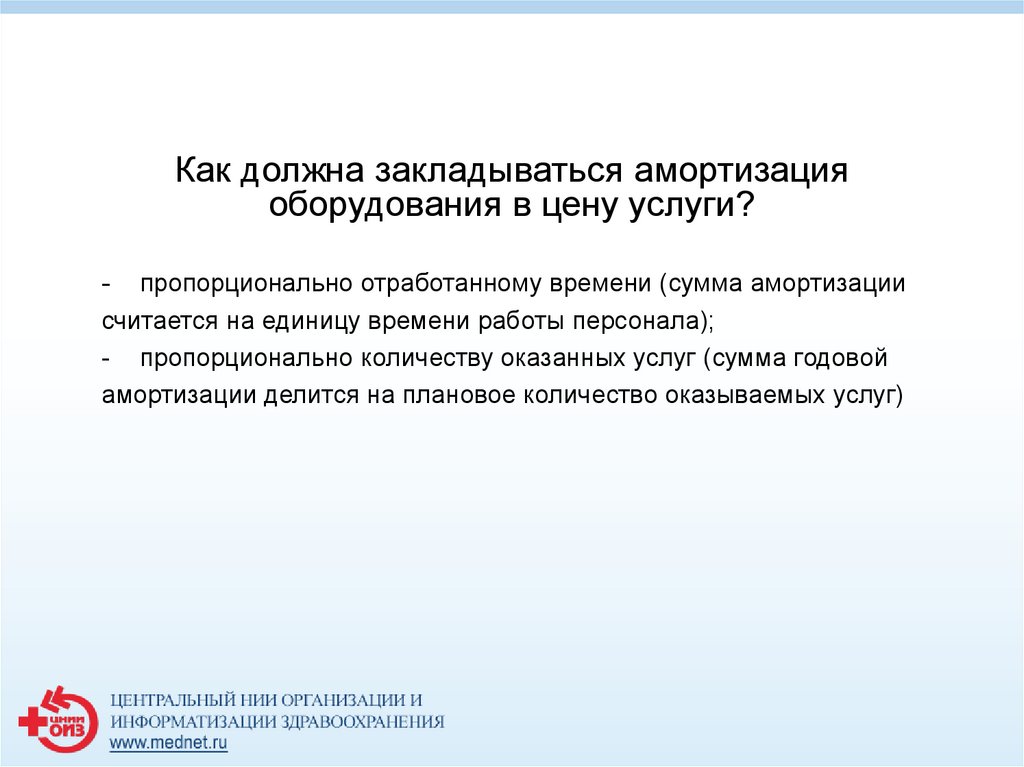 Как должна закладываться амортизация оборудования в цену услуги?

- пропорционально отработанному времени (сумма амортизации считается на единицу времени работы персонала);
- пропорционально количеству оказанных услуг (сумма годовой амортизации делится на плановое количество оказываемых услуг)

ЦНИИ ОИЗ

ЦЕНТРАЛЬНЫЙ НИИ ОРГАНИЗАЦИИ И ИНФОРМАТИЗАЦИИ ЗДРАВООХРАНЕНИЯ
www.mednet.ru